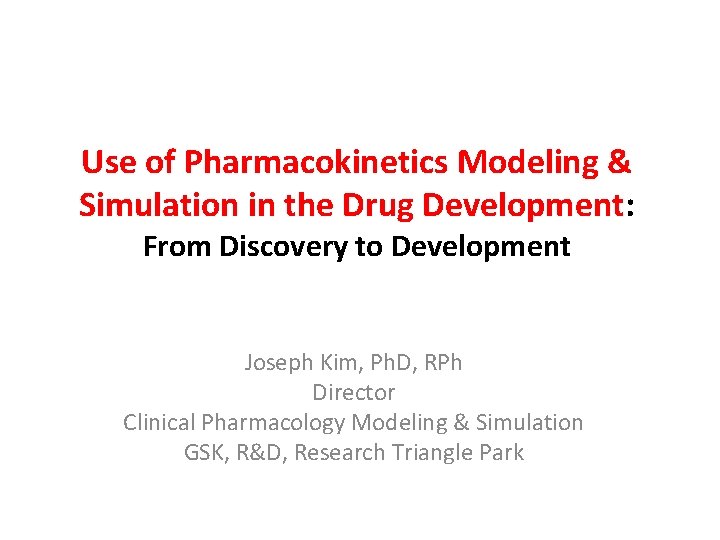 Use of Pharmacokinetics Modeling & Simulation in the Drug Development: From Discovery to Development

Joseph Kim, PhD, RPh
Director
Clinical Pharmacology Modeling & Simulation
GSK, R&D, Research Triangle Park